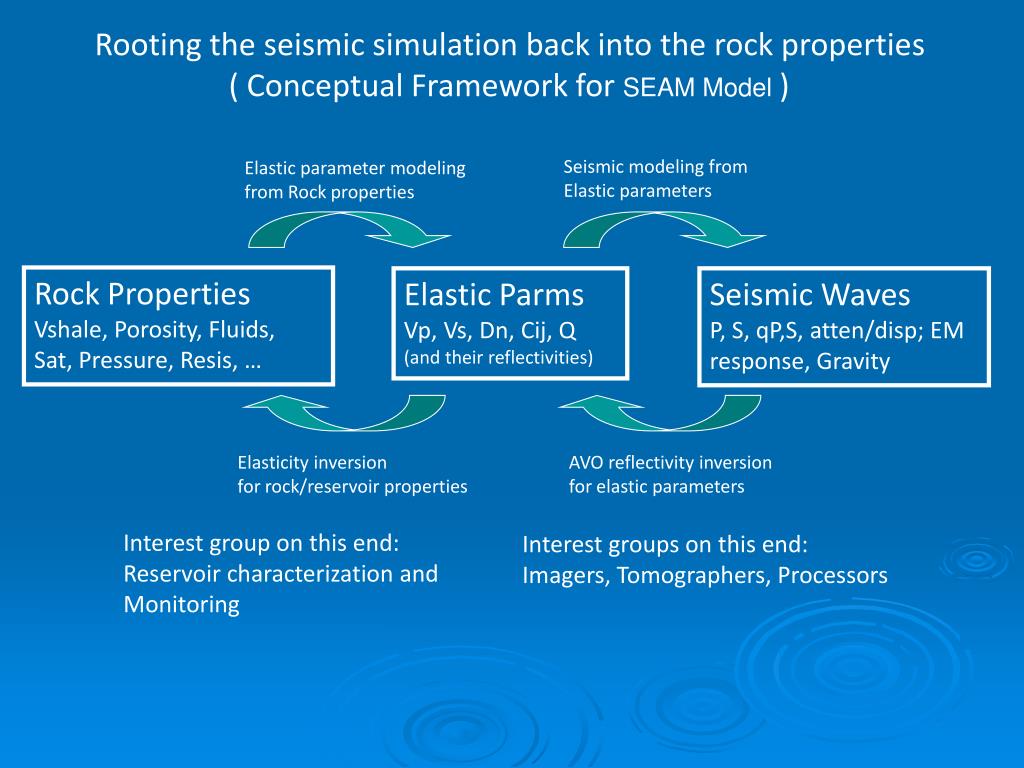 Rooting the seismic simulation back into the rock properties
( Conceptual Framework for SEAM Model )

Elastic parameter modeling from Rock properties

Seismic modeling from Elastic parameters

Rock Properties
Vshale, Porosity, Fluids, Sat, Pressure, Resis, …

Elastic Parms
Vp, Vs, Dn, Cij, Q
(and their reflectivities)

Seismic Waves
P, S, qP,S, atten/disp; EM response, Gravity

Elasticity inversion for rock/reservoir properties

AVO reflectivity inversion for elastic parameters

Interest group on this end:
Reservoir characterization and Monitoring

Interest groups on this end:
Imagers, Tomographers, Processors